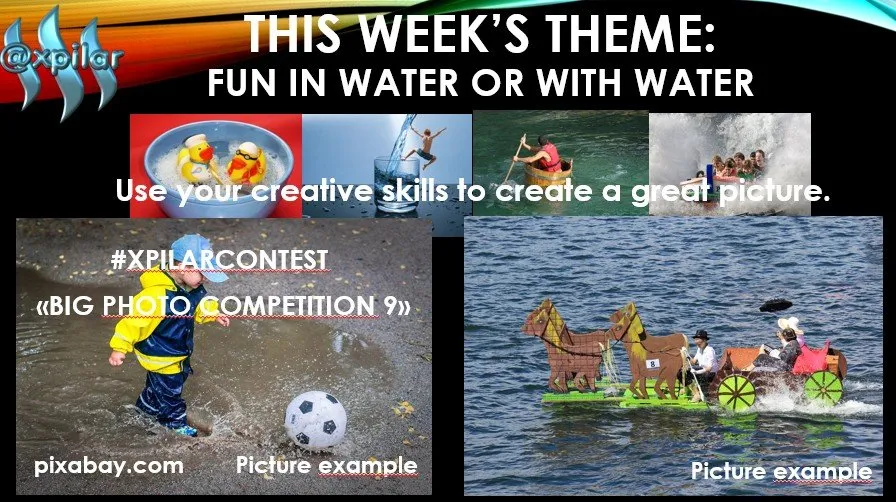 @xpilar

THIS WEEK'S THEME:
FUN IN WATER OR WITH WATER

Use your creative skills to create a great picture.

#XPILARCONTEST
«BIG PHOTO COMPETITION 9»

pixabay.com Picture example

8

Picture example